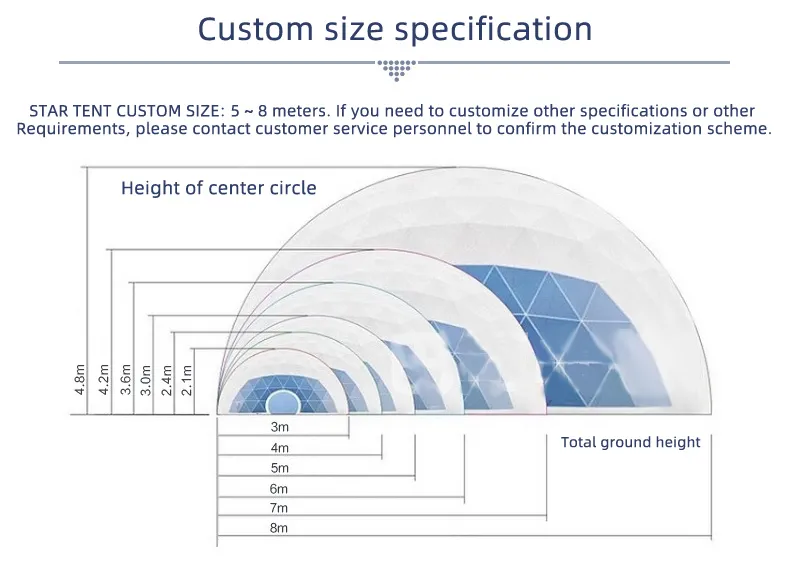 Custom size specification

STAR TENT CUSTOM SIZE: 5 ~ 8 meters. If you need to customize other specifications or other Requirements, please contact customer service personnel to confirm the customization scheme.

Height of center circle

4.8m
4.2m
3.6m
3.0m
2.4m
2.1m

3m
4m
5m
6m
7m
8m

Total ground height